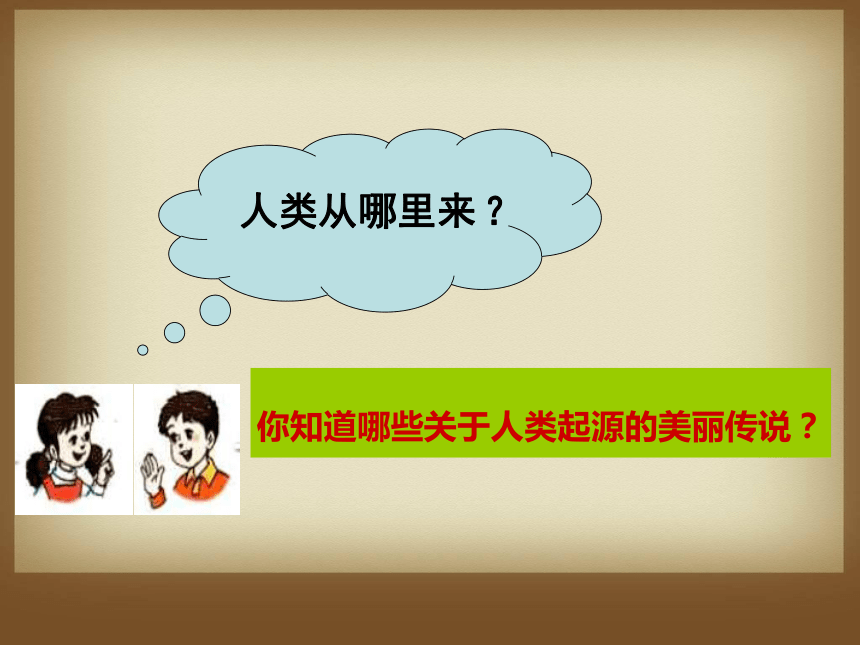 人类从哪里来？

你知道哪些关于人类起源的美丽传说？